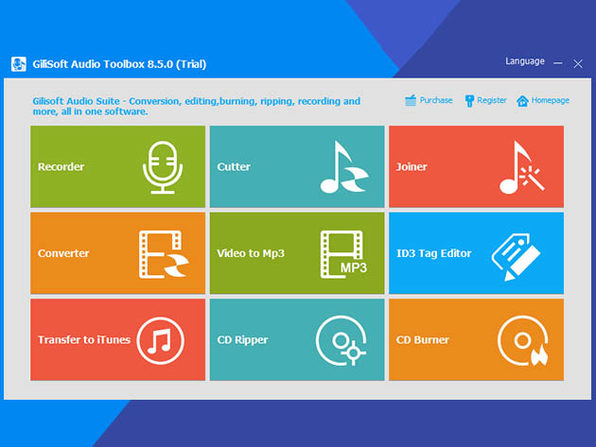 GiliSoft Audio Toolbox 8.5.0 (Trial)

Language

Gilisoft Audio Suite - Conversion, editing,burning, ripping, recording and more, all in one software.

Purchase Register Homepage

Recorder

Cutter

Joiner

Converter

Video to Mp3

MP3

ID3 Tag Editor

Transfer to iTunes

CD Ripper

CD Burner